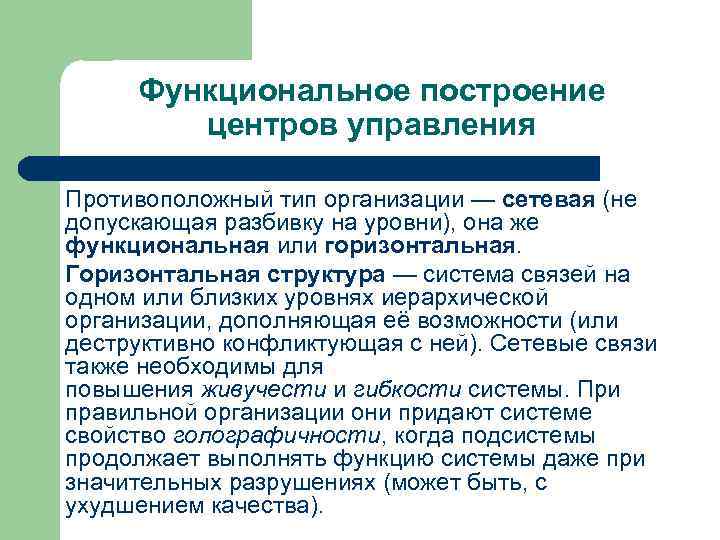 Функциональное построение центров управления

Противоположный тип организации — сетевая (не допускающая разбивку на уровни), она же функциональная или горизонтальная.

Горизонтальная структура — система связей на одном или близких уровнях иерархической организации, дополняющая её возможности (или деструктивно конфликтующая с ней). Сетевые связи также необходимы для повышения живучести и гибкости системы. При правильной организации они придают системе свойство голографичности, когда подсистемы продолжает выполнять функцию системы даже при значительных разрушениях (может быть, с ухудшением качества).